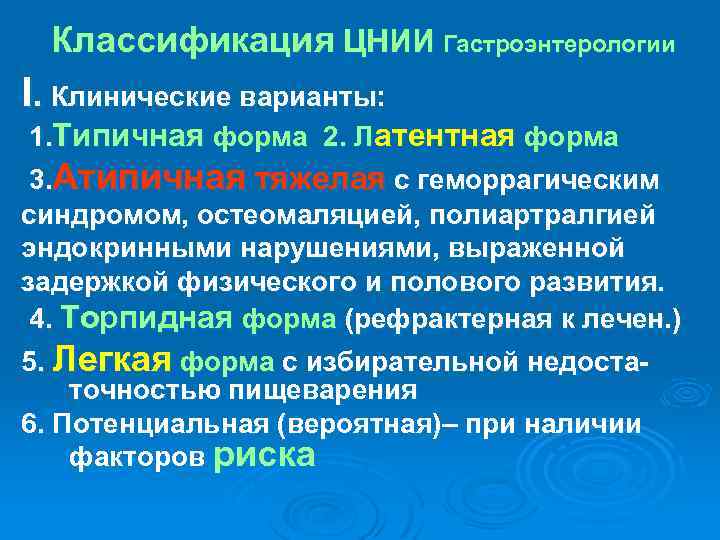 Классификация ЦНИИ Гастроэнтерологии

I. Клинические варианты:

1.Типичная форма 2. Латентная форма

3.Атипичная тяжелая с геморрагическим синдромом, остеомаляцией, полиартралгией эндокринными нарушениями, выраженной задержкой физического и полового развития.

4. Торпидная форма (рефрактерная к лечен.)

5. Легкая форма с избирательной недостаточностью пищеварения

6. Потенциальная (вероятная)– при наличии факторов риска